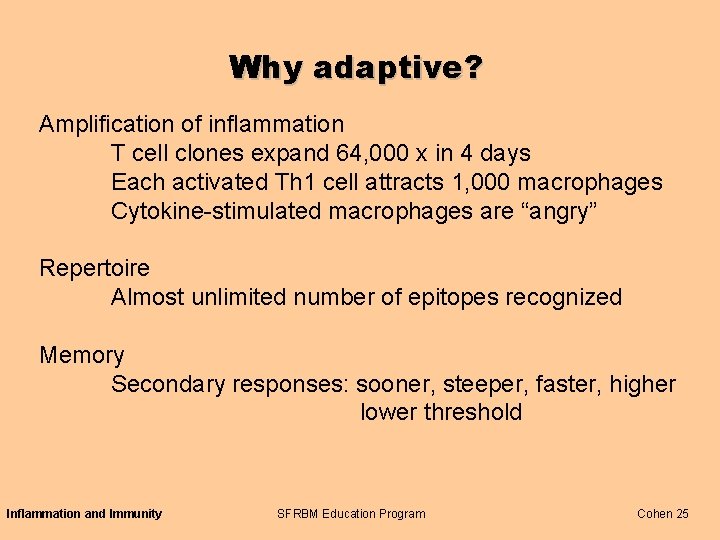 Why adaptive?

Amplification of inflammation
T cell clones expand 64,000 x in 4 days
Each activated Th1 cell attracts 1,000 macrophages
Cytokine-stimulated macrophages are “angry”

Repertoire
Almost unlimited number of epitopes recognized

Memory
Secondary responses: sooner, steeper, faster, higher
lower threshold

Inflammation and Immunity SFRBM Education Program Cohen 25